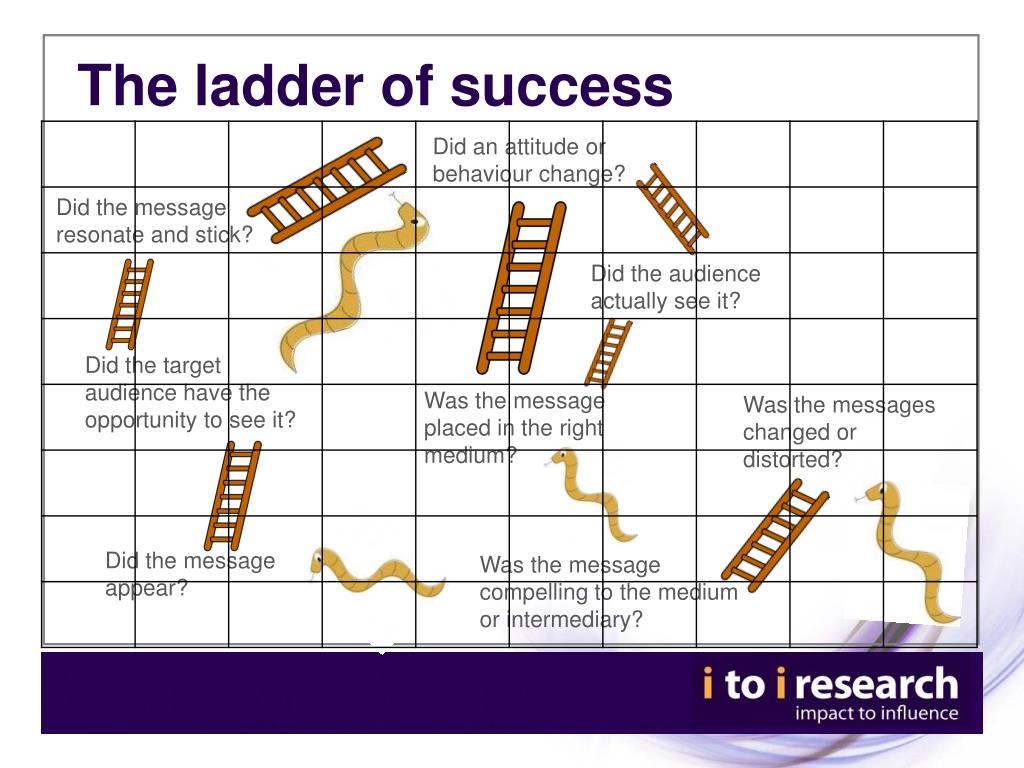 The ladder of success

Did an attitude or behaviour change?

Did the message resonate and stick?

Did the audience actually see it?

Did the target audience have the opportunity to see it?

Was the message placed in the right medium?

Was the messages changed or distorted?

Did the message appear?

Was the message compelling to the medium or intermediary?

i to i research
impact to influence